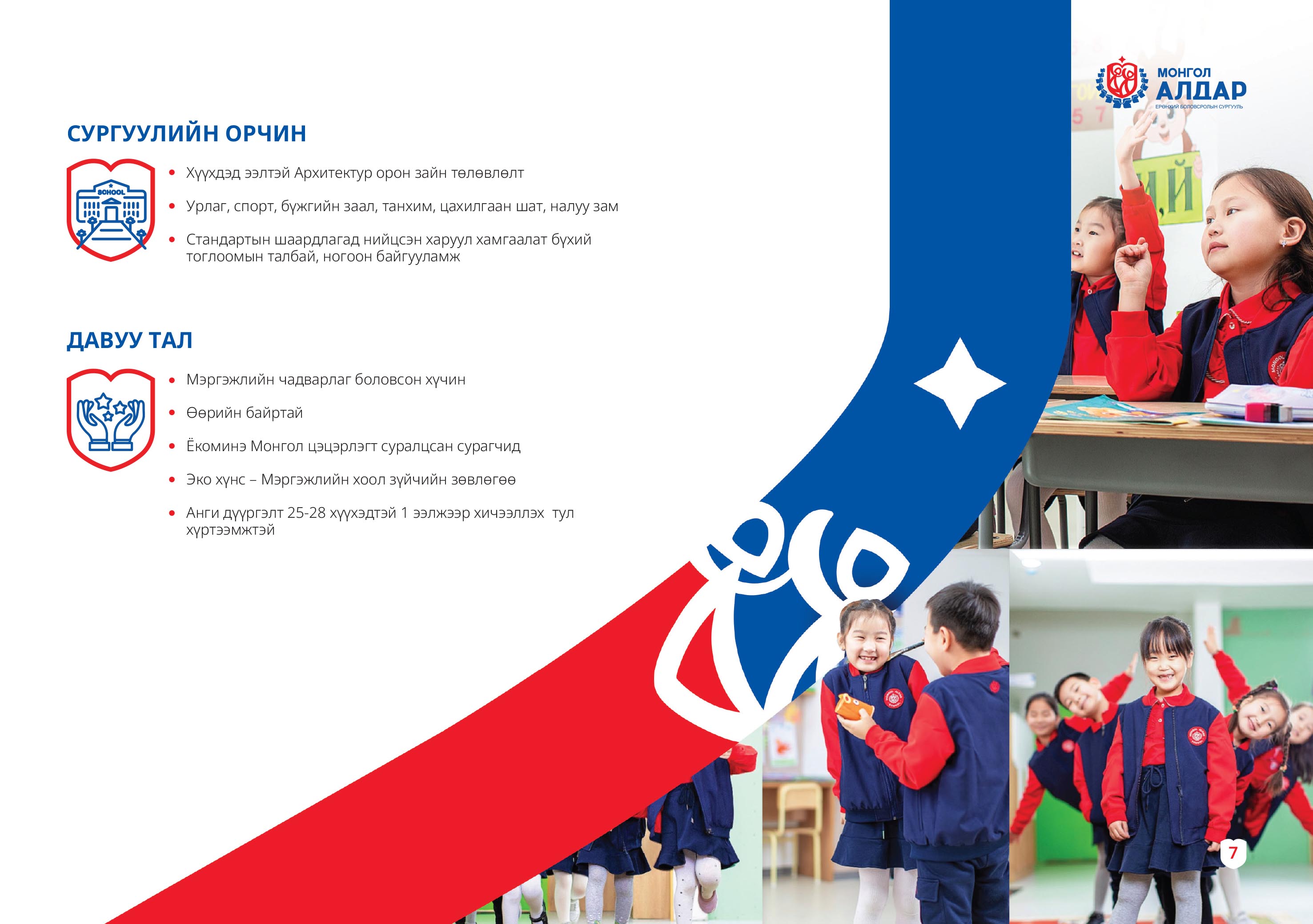 МОНГОЛ
АЛДАР
ЕРӨНХИЙ БОЛОВСРОЛЫН СУРГУУЛЬ

СУРГУУЛИЙН ОРЧИН

SCHOOL

• Хүүхдэд ээлтэй Архитектур орон зайн төлөвлөлт

• Урлаг, спорт, бүжгийн заал, танхим, цахилгаан шат, налуу зам

• Стандартын шаардлагад нийцсэн харуул хамгаалат бүхий тоглоомын талбай, ногоон байгууламж

ДАВУУ ТАЛ

• Мэргэжлийн чадварлаг боловсон хүчин

• Өөрийн байртай

• Ёкоминэ Монгол цэцэрлэгт суралцсан сурагчид

• Эко хүнс – Мэргэжлийн хоол зүйчийн зөвлөгөө

• Анги дүүргэлт 25-28 хүүхэдтэй 1 ээлжээр хичээллэх тул хүртээмжтэй

7